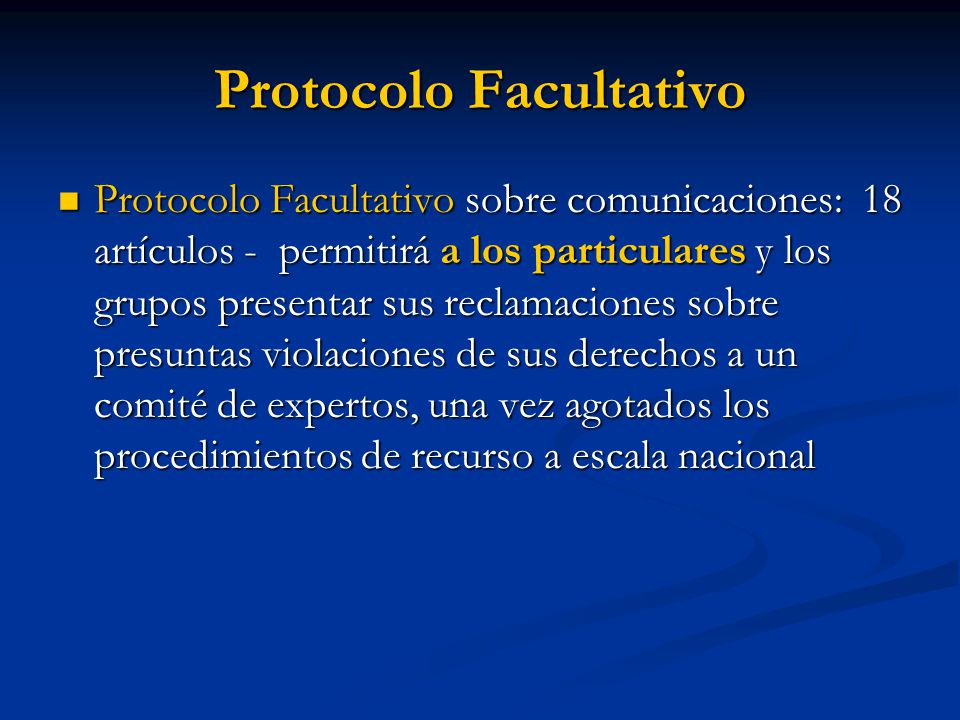 Protocolo Facultativo

Protocolo Facultativo sobre comunicaciones: 18 artículos - permitirá a los particulares y los grupos presentar sus reclamaciones sobre presuntas violaciones de sus derechos a un comité de expertos, una vez agotados los procedimientos de recurso a escala nacional